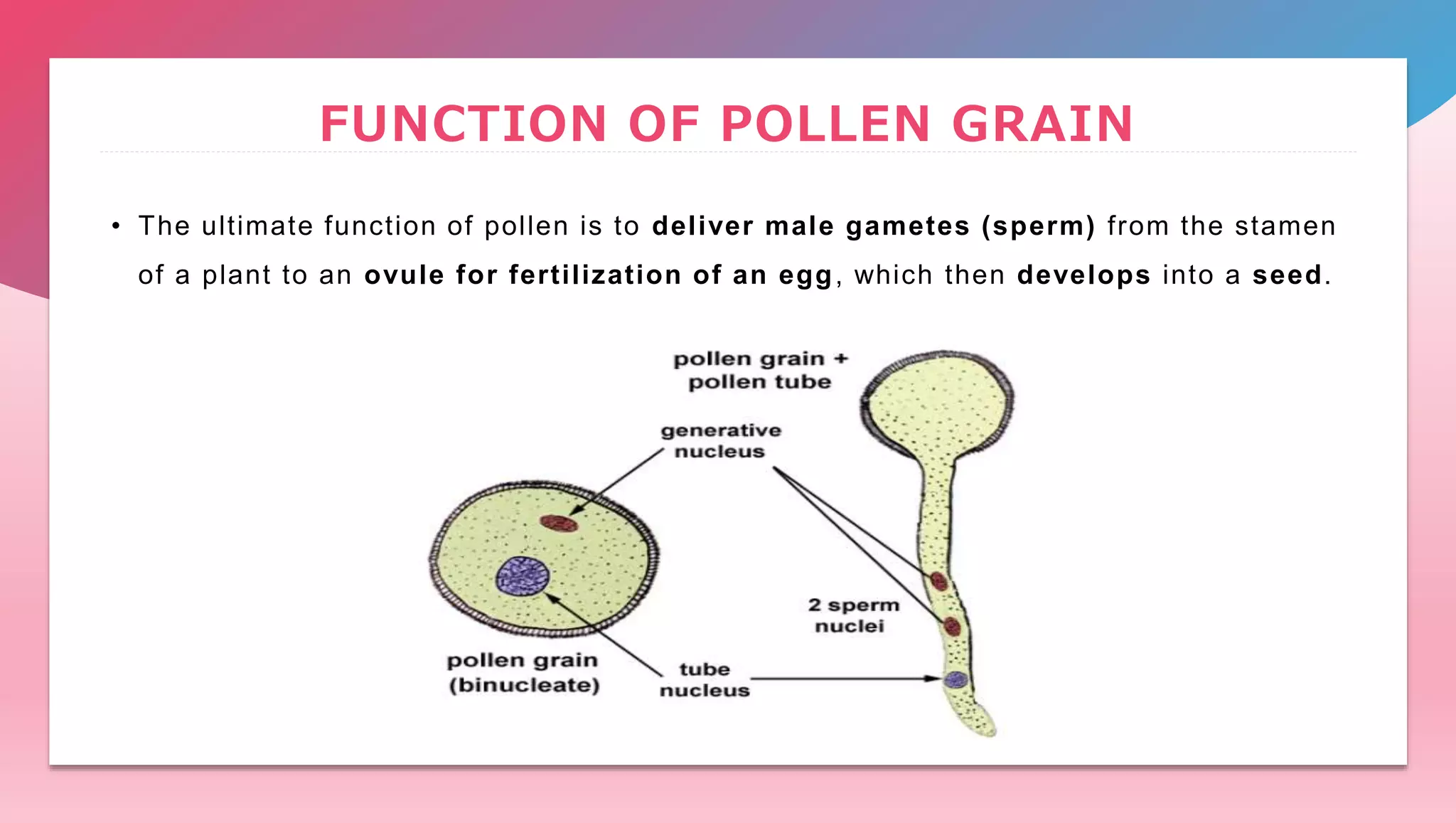 FUNCTION OF POLLEN GRAIN

• The ultimate function of pollen is to deliver male gametes (sperm) from the stamen of a plant to an ovule for fertilization of an egg, which then develops into a seed.

pollen grain + pollen tube

generative nucleus

2 sperm nuclei

pollen grain (binucleate)

tube nucleus